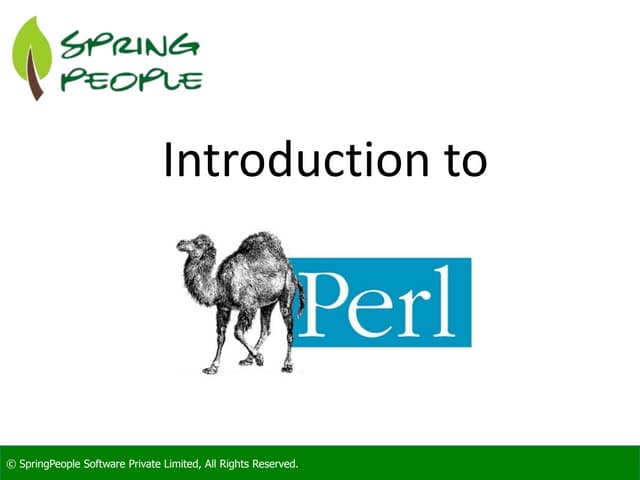 SPRING PEOPLE

Introduction to

Perl

© SpringPeople Software Private Limited, All Rights Reserved.